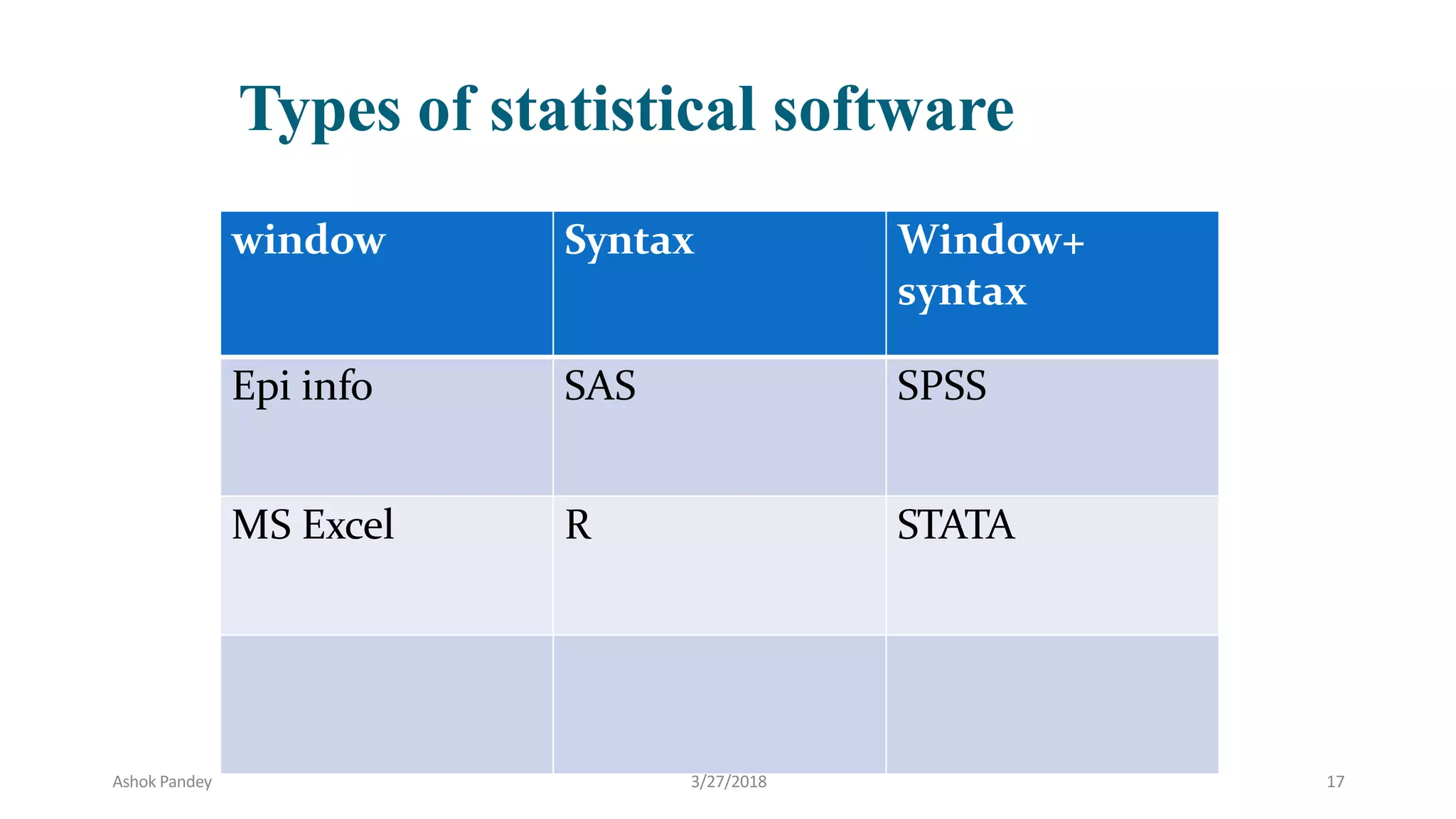 Types of statistical software

| window | Syntax | Window+ syntax |
|---|---|---|
| Epi info | SAS | SPSS |
| MS Excel | R | STATA |
| | | |

Ashok Pandey

3/27/2018

17